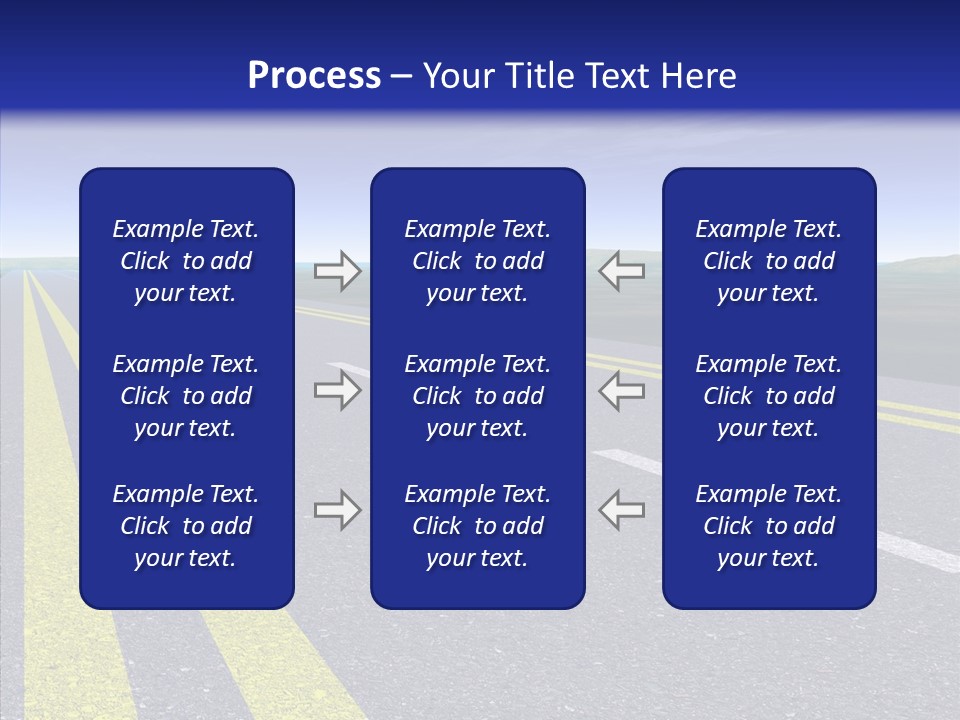 Process – Your Title Text Here

Example Text. Click to add your text.

Example Text. Click to add your text.

Example Text. Click to add your text.

Example Text. Click to add your text.

Example Text. Click to add your text.

Example Text. Click to add your text.

Example Text. Click to add your text.

Example Text. Click to add your text.

Example Text. Click to add your text.